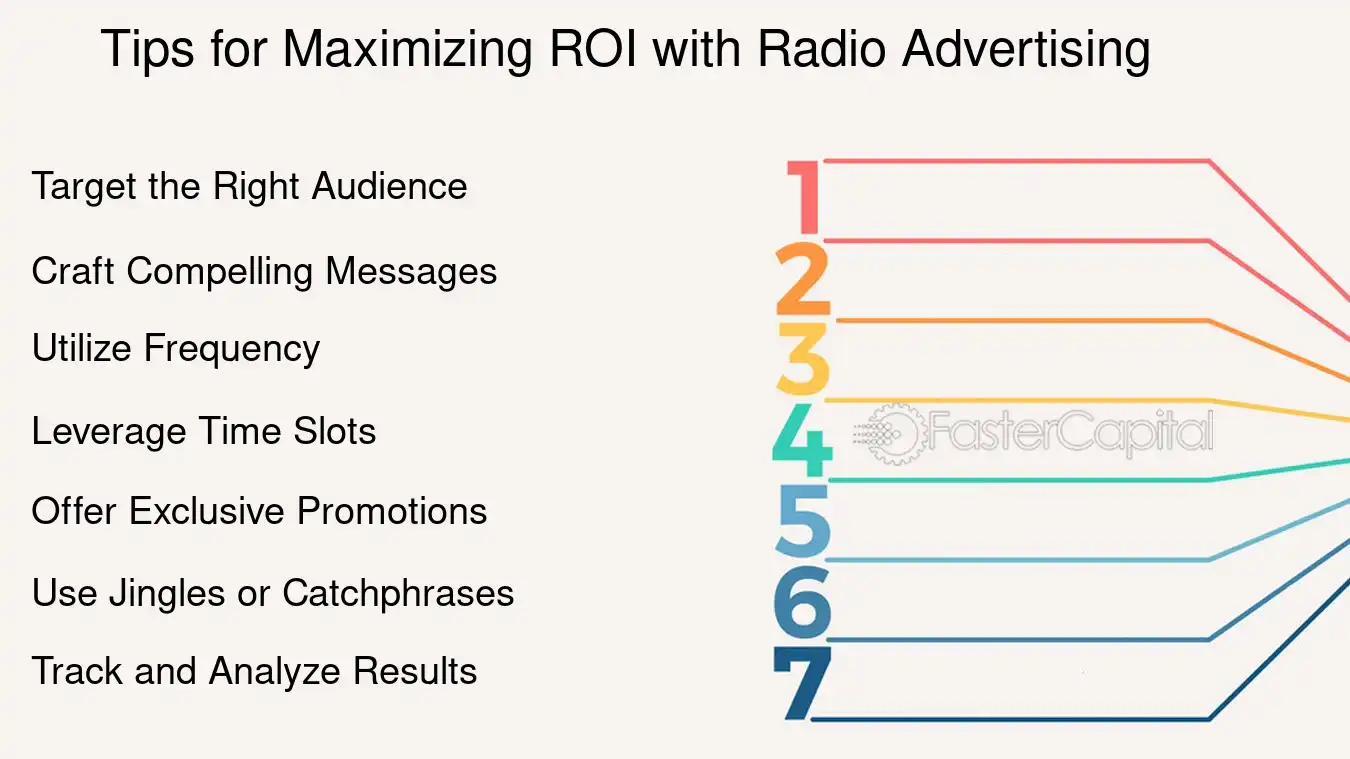 Tips for Maximizing ROI with Radio Advertising

Target the Right Audience

Craft Compelling Messages

Utilize Frequency

Leverage Time Slots

Offer Exclusive Promotions

Use Jingles or Catchphrases

Track and Analyze Results

1
2
3
4
5
6
7

FasterCapital